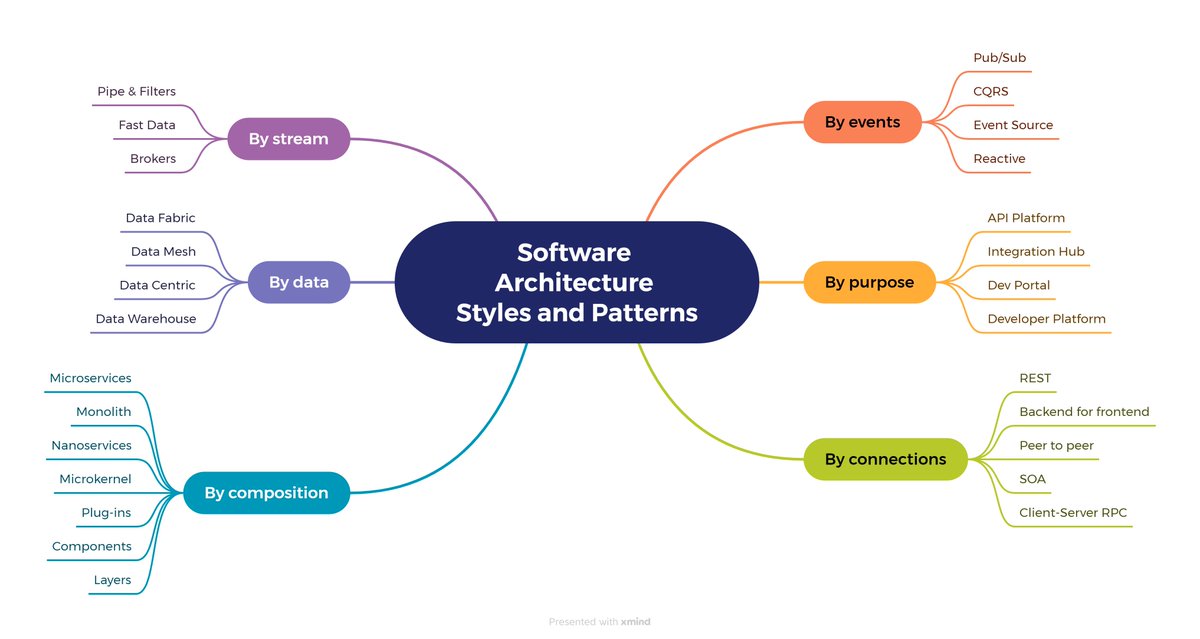 Software Architecture Styles and Patterns

By stream
Pipe & Filters
Fast Data
Brokers

By data
Data Fabric
Data Mesh
Data Centric
Data Warehouse

By composition
Microservices
Monolith
Nanoservices
Microkernel
Plug-ins
Components
Layers

By events
Pub/Sub
CQRS
Event Source
Reactive

By purpose
API Platform
Integration Hub
Dev Portal
Developer Platform

By connections
REST
Backend for frontend
Peer to peer
SOA
Client-Server RPC

Presented with xmind